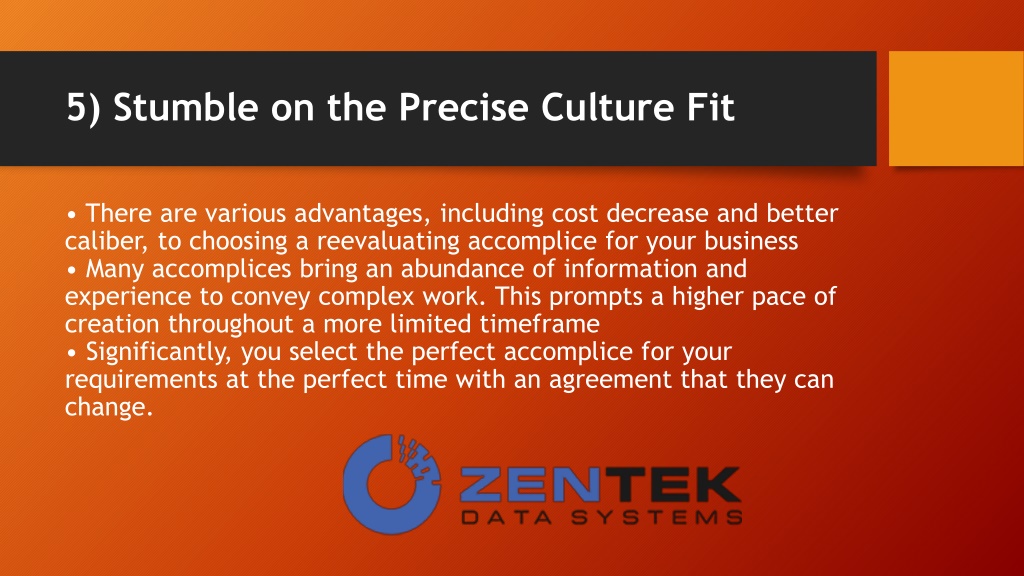 5) Stumble on the Precise Culture Fit

• There are various advantages, including cost decrease and better caliber, to choosing a reevaluating accomplice for your business
• Many accomplices bring an abundance of information and experience to convey complex work. This prompts a higher pace of creation throughout a more limited timeframe
• Significantly, you select the perfect accomplice for your requirements at the perfect time with an agreement that they can change.

ZENTEK
DATA SYSTEMS